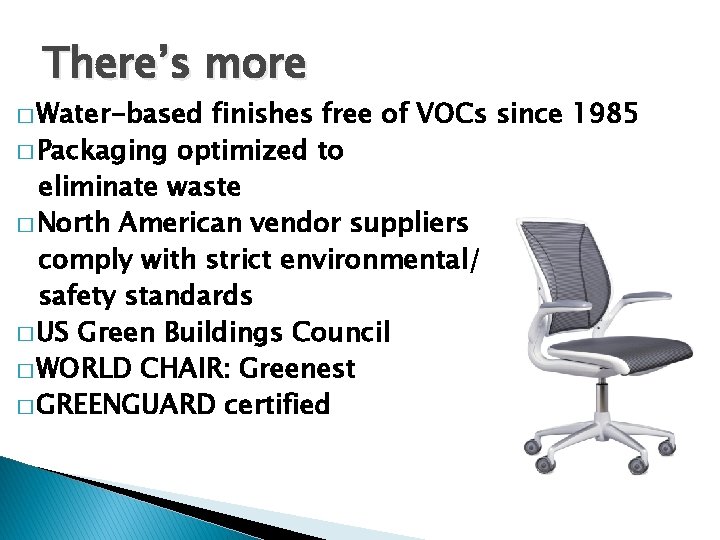 There's more

□ Water-based finishes free of VOCs since 1985

□ Packaging optimized to eliminate waste

□ North American vendor suppliers comply with strict environmental/ safety standards

□ US Green Buildings Council

□ WORLD CHAIR: Greenest

□ GREENGUARD certified